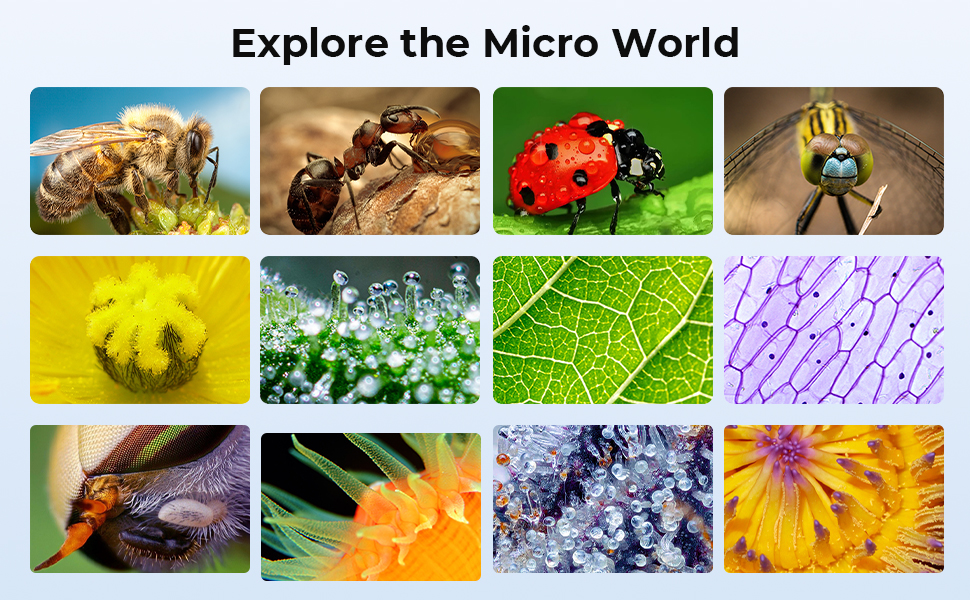 Explore the Micro World